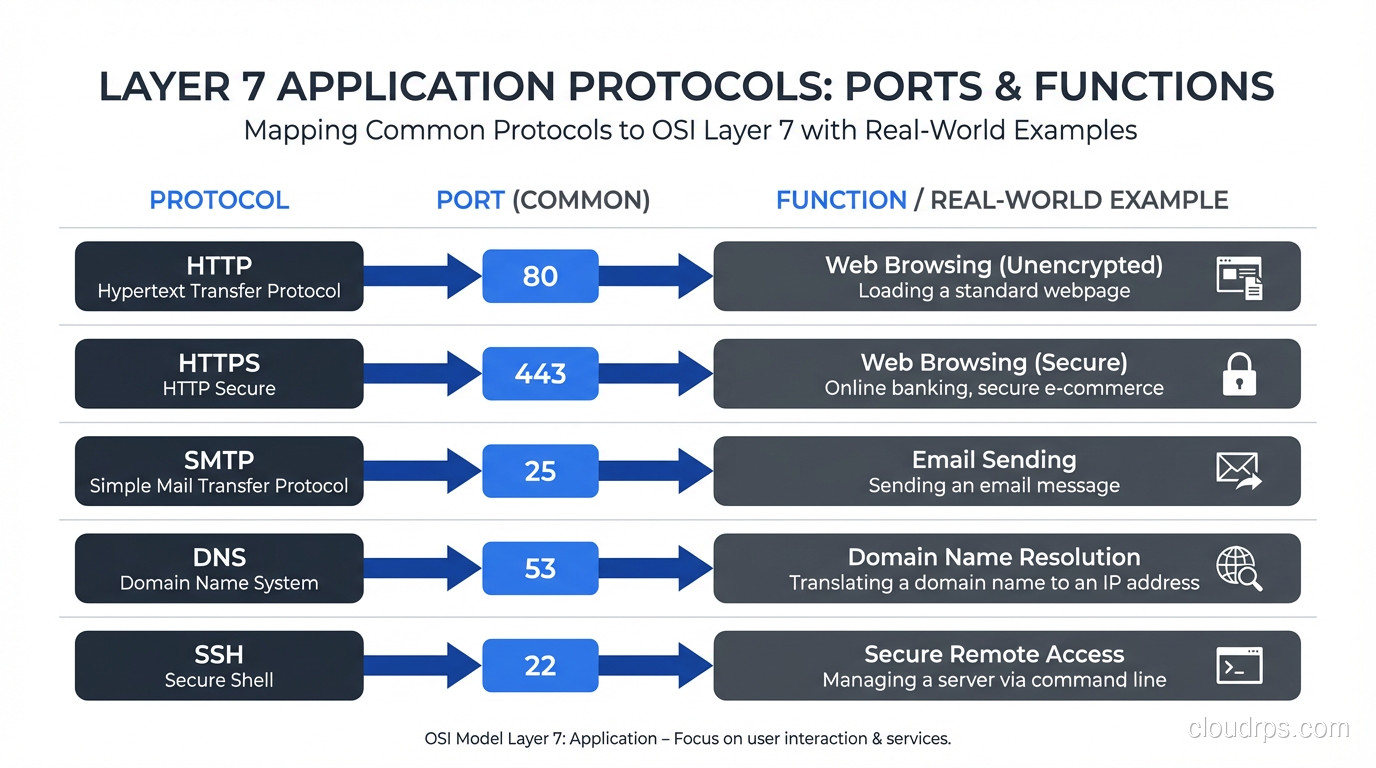 LAYER 7 APPLICATION PROTOCOLS: PORTS & FUNCTIONS
Mapping Common Protocols to OSI Layer 7 with Real-World Examples

| PROTOCOL | PORT (COMMON) | FUNCTION / REAL-WORLD EXAMPLE |
|---|---|---|
| HTTP Hypertext Transfer Protocol | 80 | Web Browsing (Unencrypted) Loading a standard webpage |
| HTTPS HTTP Secure | 443 | Web Browsing (Secure) Online banking, secure e-commerce |
| SMTP Simple Mail Transfer Protocol | 25 | Email Sending Sending an email message |
| DNS Domain Name System | 53 | Domain Name Resolution Translating a domain name to an IP address |
| SSH Secure Shell | 22 | Secure Remote Access Managing a server via command line |

OSI Model Layer 7: Application – Focus on user interaction & services.

cloudrps.com